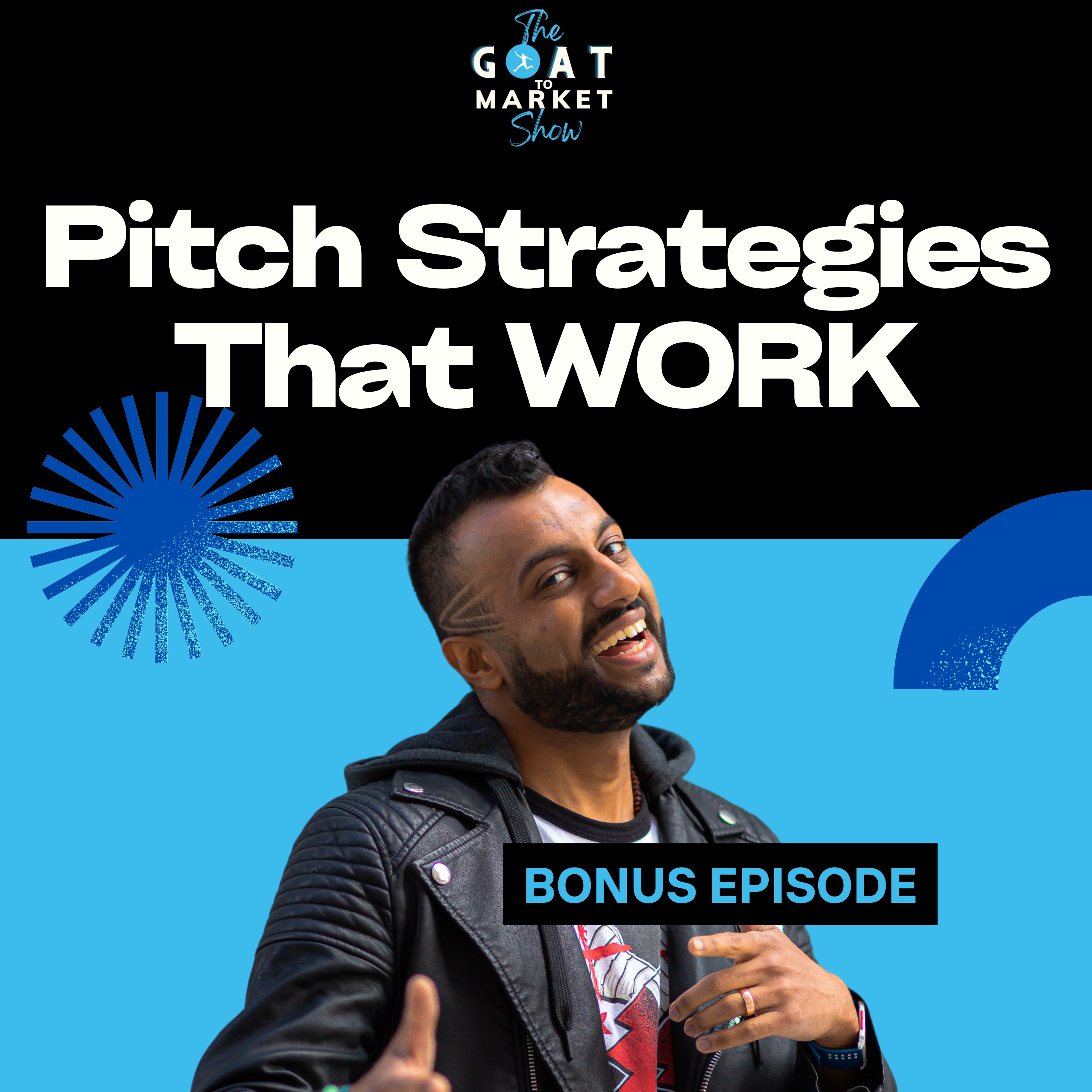 The GOAT TO MARKET Show

Pitch Strategies That WORK

BONUS EPISODE